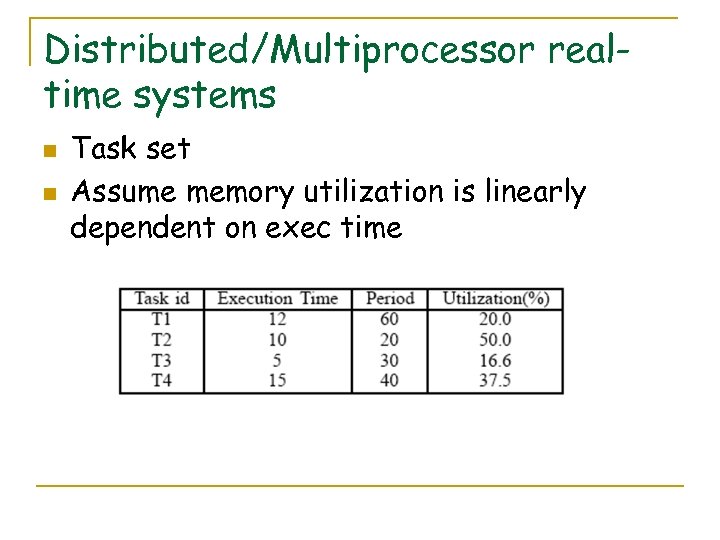 Distributed/Multiprocessor real-time systems

Task set

Assume memory utilization is linearly dependent on exec time

| Task id | Execution Time | Period | Utilization(%) |
|---|---|---|---|
| T1 | 12 | 60 | 20.0 |
| T2 | 10 | 20 | 50.0 |
| T3 | 5 | 30 | 16.6 |
| T4 | 15 | 40 | 37.5 |